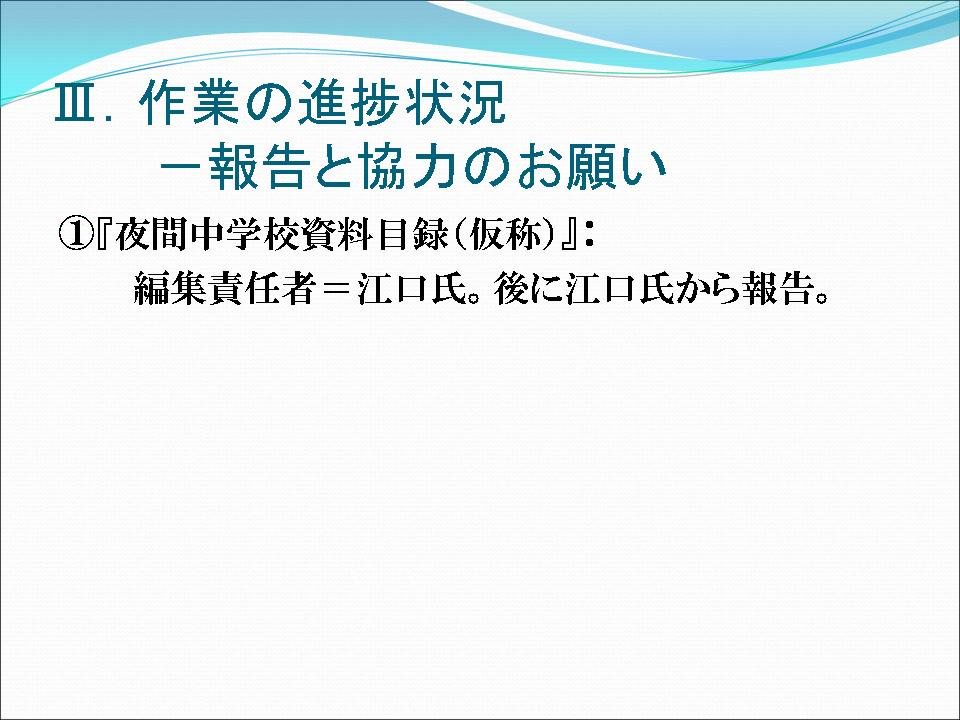 Ⅲ．作業の進捗状況
－報告と協力のお願い

①『夜間中学校資料目録（仮称）』：
編集責任者＝江口氏。後に江口氏から報告。